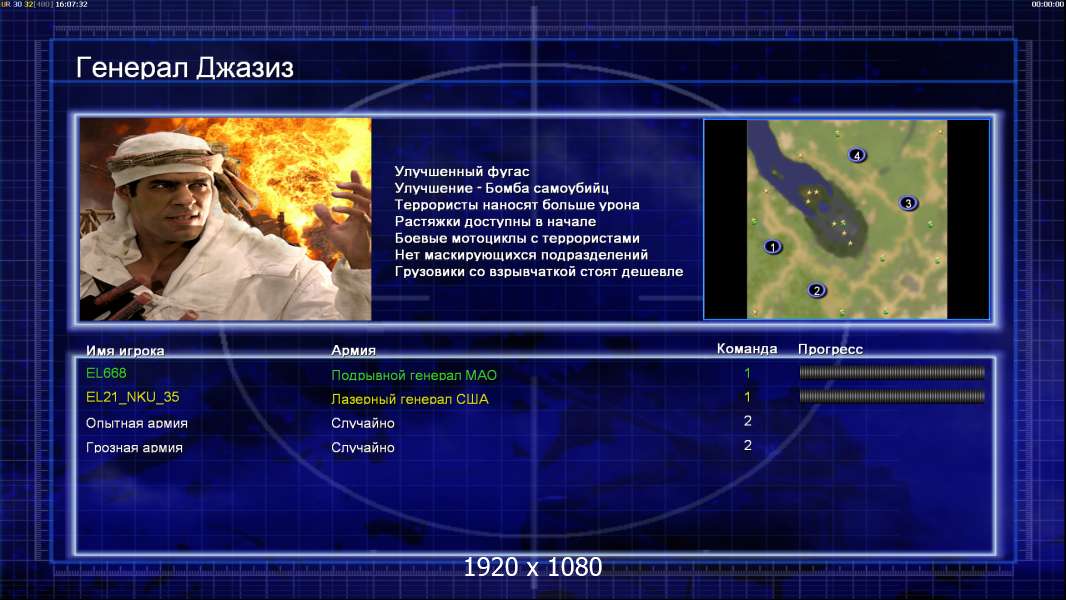 UR 30 32[400] 16:07:32

00:00:00

Генерал Джазиз

Улучшенный фугас
Улучшение - Бомба самоубийц
Террористы наносят больше урона
Растяжки доступны в начале
Боевые мотоциклы с террористами
Нет маскирующихся подразделений
Грузовики со взрывчаткой стоят дешевле

4
3
1
2

| Имя игрока | Армия | Команда | Прогресс |
|---|---|---|---|
| EL668 | Подрывной генерал МАО | 1 | |
| EL21_NKU_35 | Лазерный генерал США | 1 | |
| Опытная армия | Случайно | 2 | |
| Грозная армия | Случайно | 2 | |

1920 x 1080